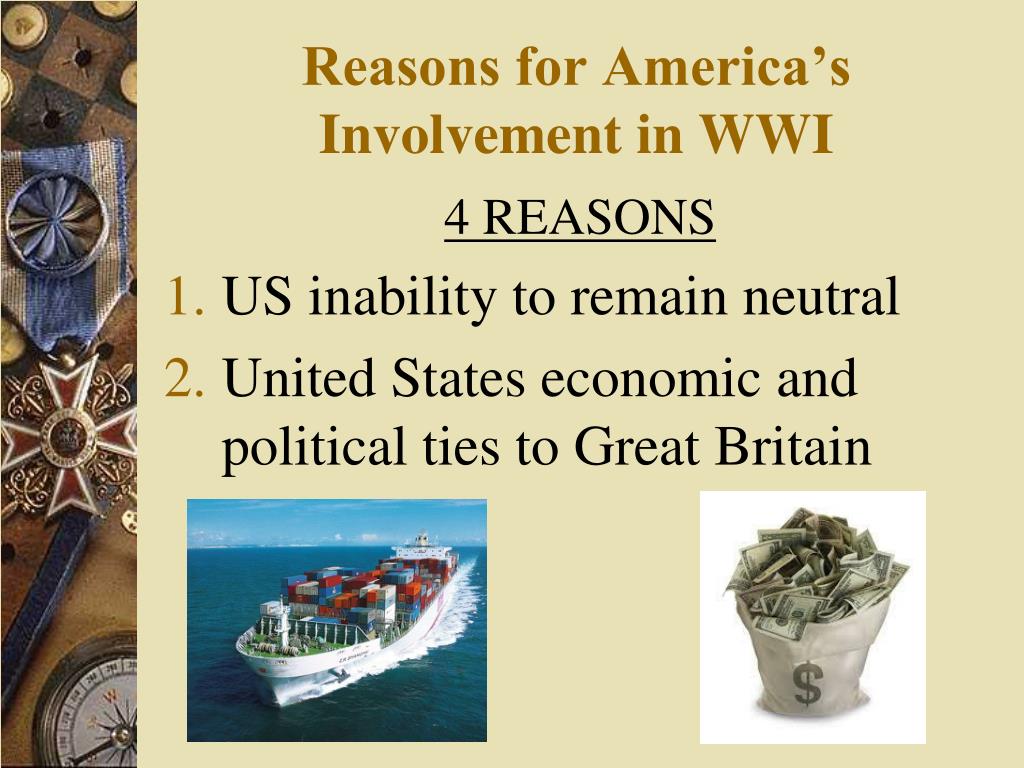 Reasons for America's Involvement in WWI

4 REASONS

1. US inability to remain neutral
2. United States economic and political ties to Great Britain

$